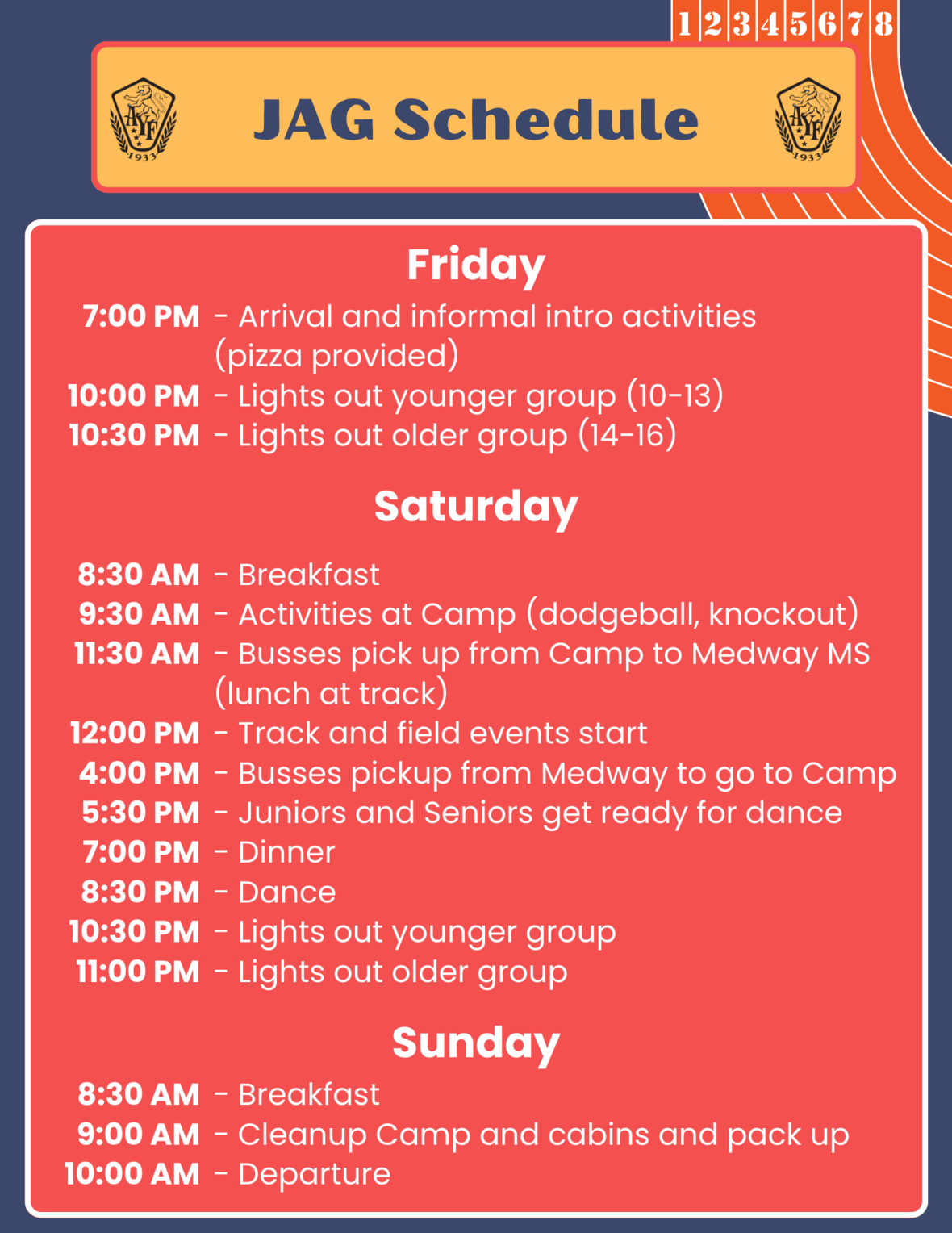 1 2 3 4 5 6 7 8

AYF 1933

JAG Schedule

AYF 1933

Friday

7:00 PM - Arrival and informal intro activities (pizza provided)
10:00 PM - Lights out younger group (10-13)
10:30 PM - Lights out older group (14-16)

Saturday

8:30 AM - Breakfast
9:30 AM - Activities at Camp (dodgeball, knockout)
11:30 AM - Busses pick up from Camp to Medway MS (lunch at track)
12:00 PM - Track and field events start
4:00 PM - Busses pickup from Medway to go to Camp
5:30 PM - Juniors and Seniors get ready for dance
7:00 PM - Dinner
8:30 PM - Dance
10:30 PM - Lights out younger group
11:00 PM - Lights out older group

Sunday

8:30 AM - Breakfast
9:00 AM - Cleanup Camp and cabins and pack up
10:00 AM - Departure